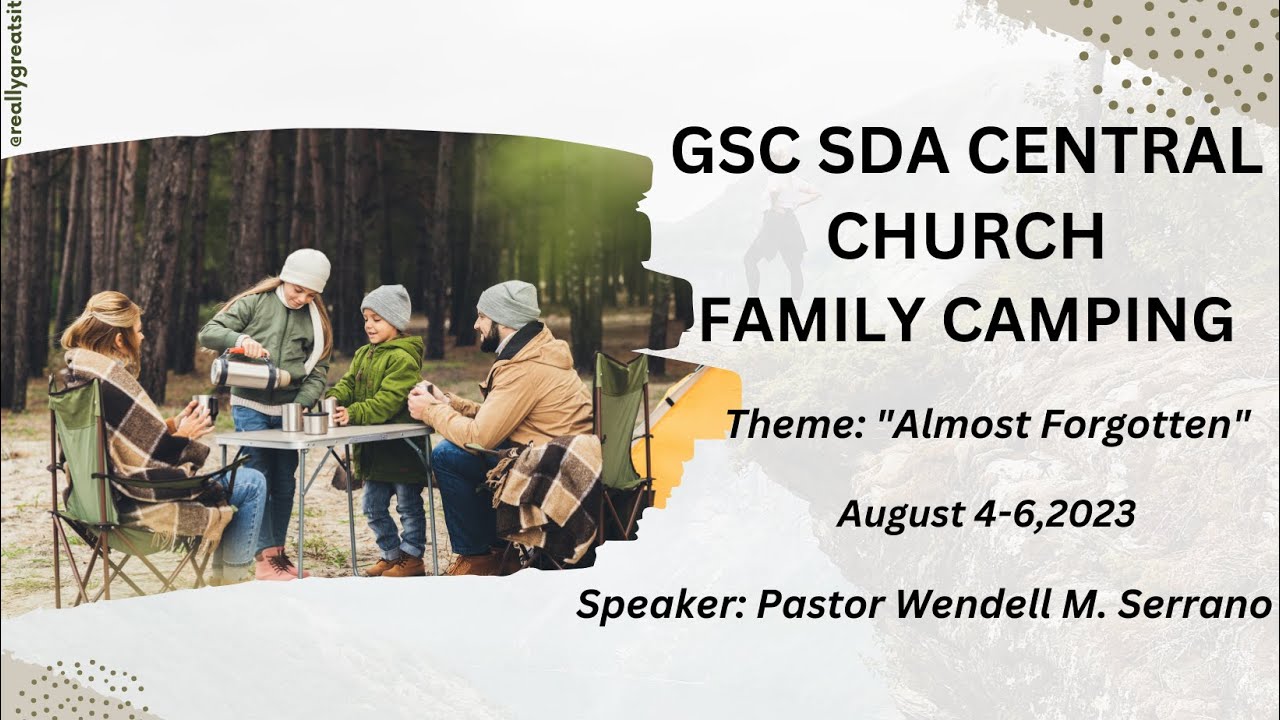 @reallygreatsit

GSC SDA CENTRAL CHURCH FAMILY CAMPING

Theme: "Almost Forgotten"

August 4-6,2023

Speaker: Pastor Wendell M. Serrano